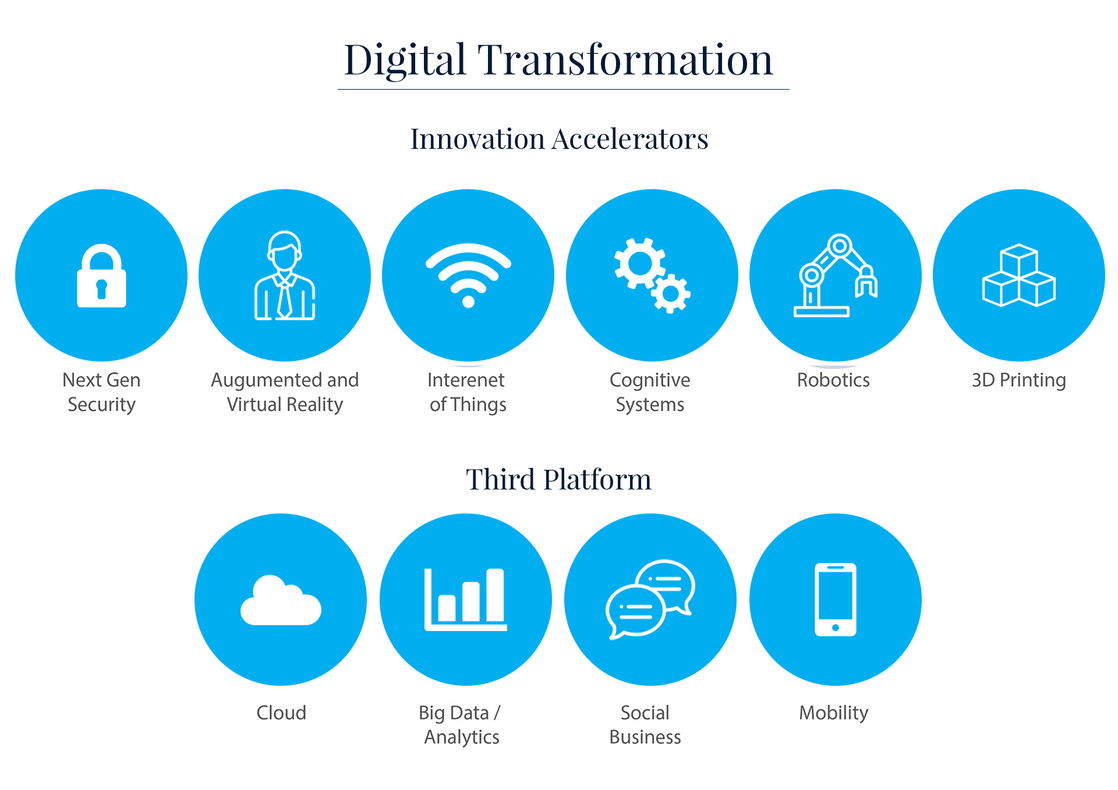 Digital Transformation

Innovation Accelerators

Next Gen Security

Augumented and Virtual Reality

Interenet of Things

Cognitive Systems

Robotics

3D Printing

Third Platform

Cloud

Big Data / Analytics

Social Business

Mobility